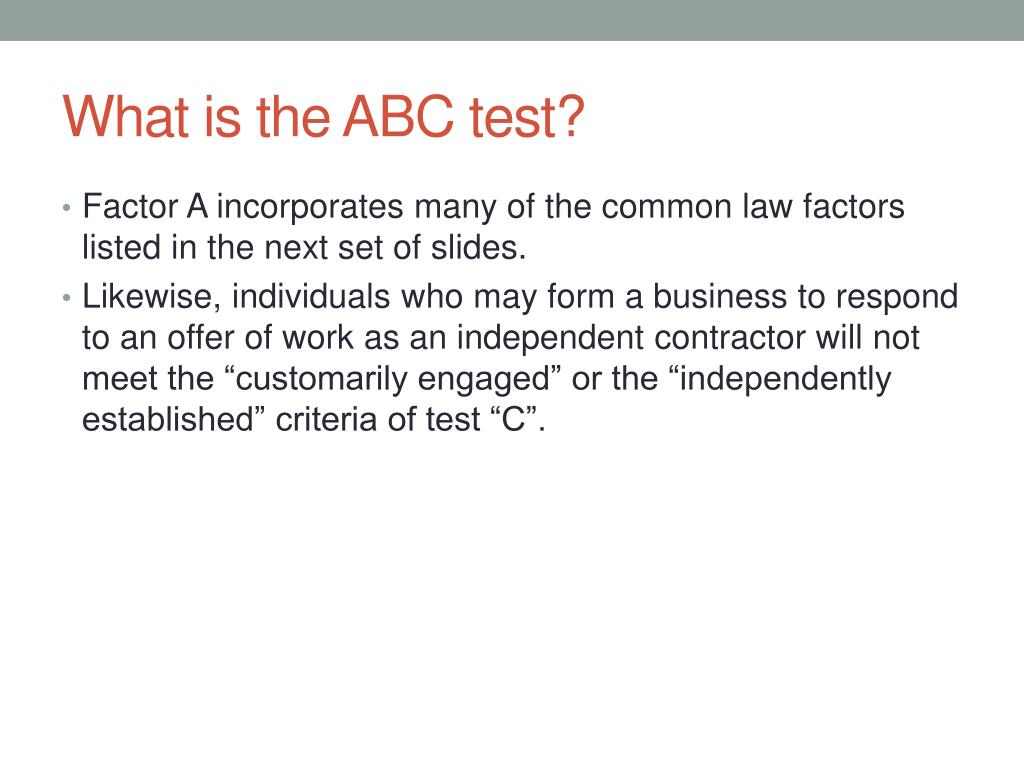 What is the ABC test?

• Factor A incorporates many of the common law factors listed in the next set of slides.
• Likewise, individuals who may form a business to respond to an offer of work as an independent contractor will not meet the “customarily engaged” or the “independently established” criteria of test “C”.